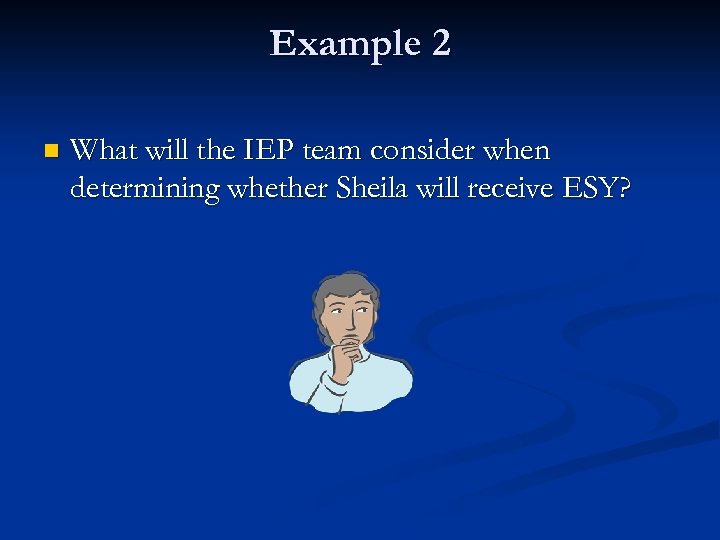 Example 2

What will the IEP team consider when determining whether Sheila will receive ESY?